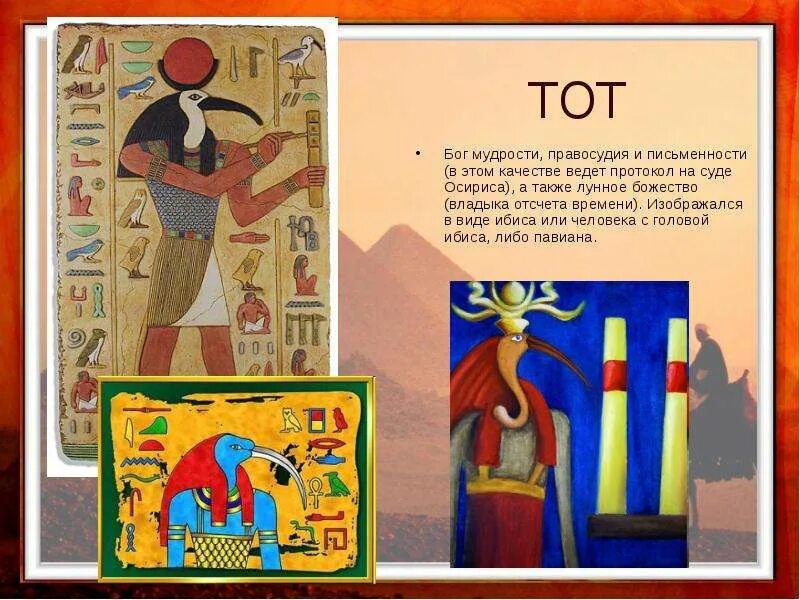 ТОТ

• Бог мудрости, правосудия и письменности (в этом качестве ведет протокол на суде Осириса), а также лунное божество (владыка отсчета времени). Изображался в виде ибиса или человека с головой ибиса, либо павиана.